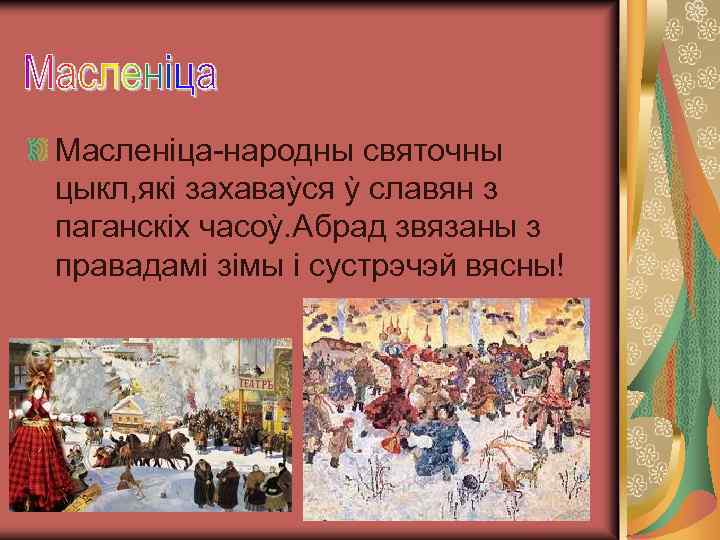 Масленіца

Масленіца-народны святочны цыкл,які захаваўся ў славян з паганскіх часоў.Абрад звязаны з правадамі зімы і сустрэчэй вясны!

ТЕАТРЪ